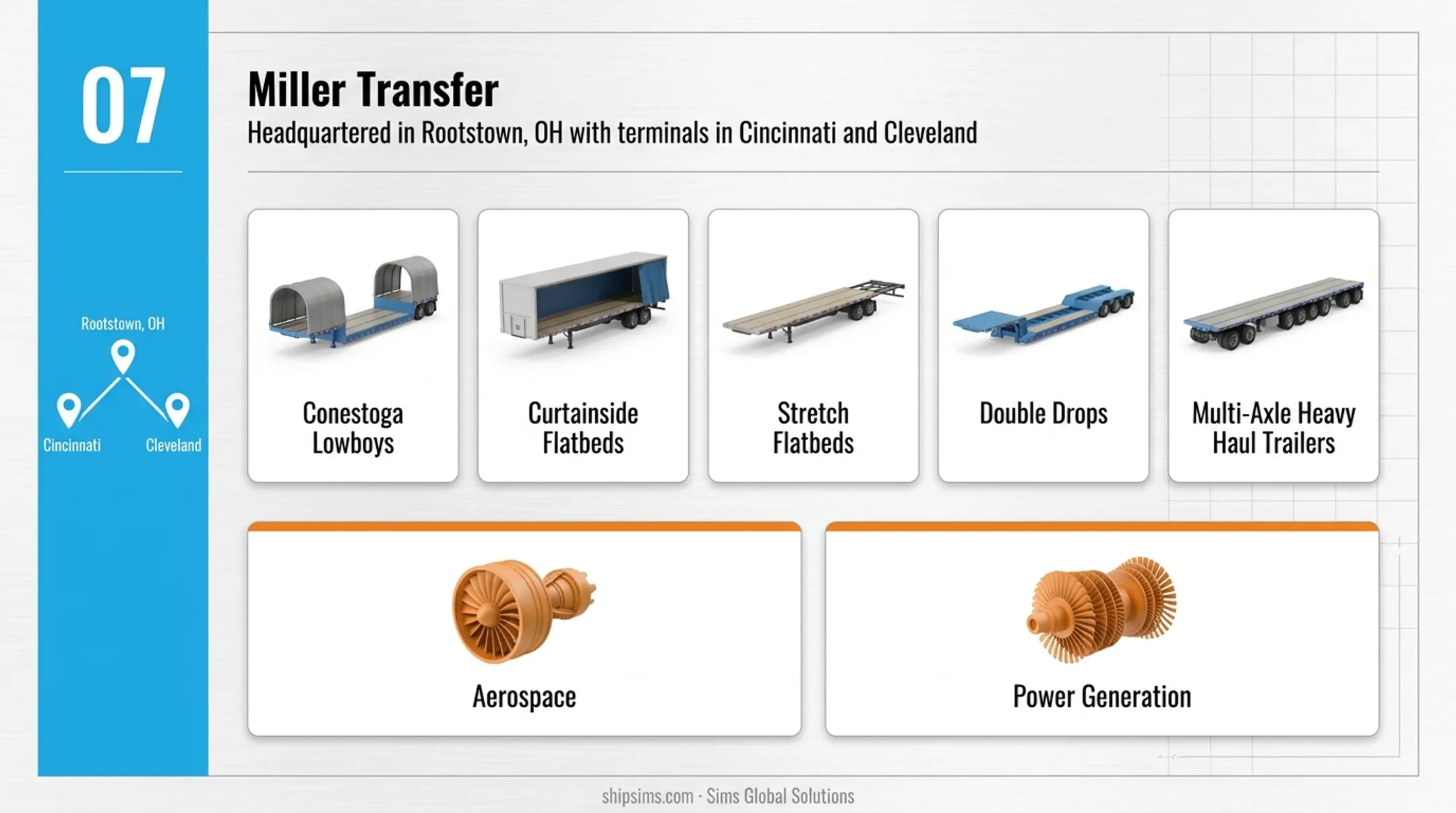 07

Rootstown, OH

Cincinnati

Cleveland

Miller Transfer

Headquartered in Rootstown, OH with terminals in Cincinnati and Cleveland

Conestoga Lowboys

Curtainside Flatbeds

Stretch Flatbeds

Double Drops

Multi-Axle Heavy Haul Trailers

Aerospace

Power Generation

shipsims.com · Sims Global Solutions